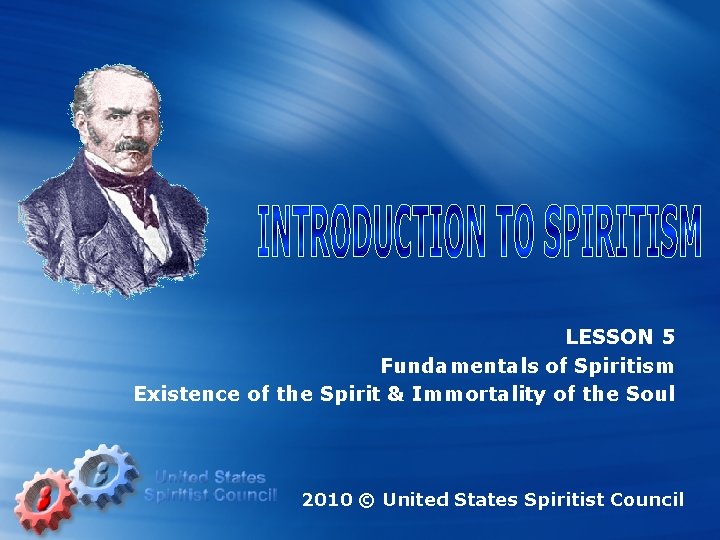 INTRODUCTION TO SPIRITISM

LESSON 5
Fundamentals of Spiritism
Existence of the Spirit & Immortality of the Soul

United States Spiritist Council

2010 © United States Spiritist Council